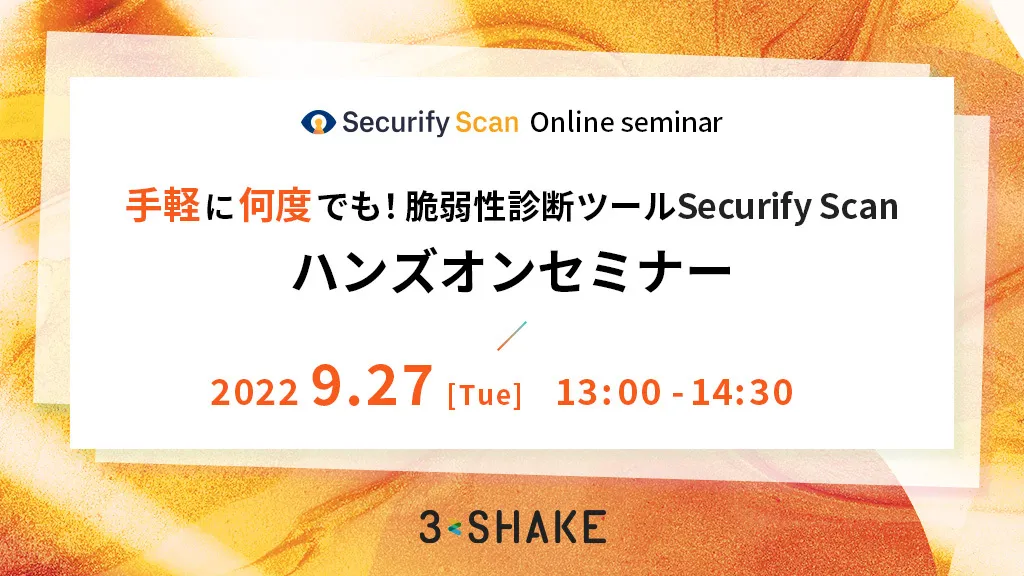 Securify Scan Online seminar

手軽に何度でも！脆弱性診断ツールSecurify Scan

ハンズオンセミナー

2022 9.27 [Tue] 13:00 - 14:30

3-SHAKE